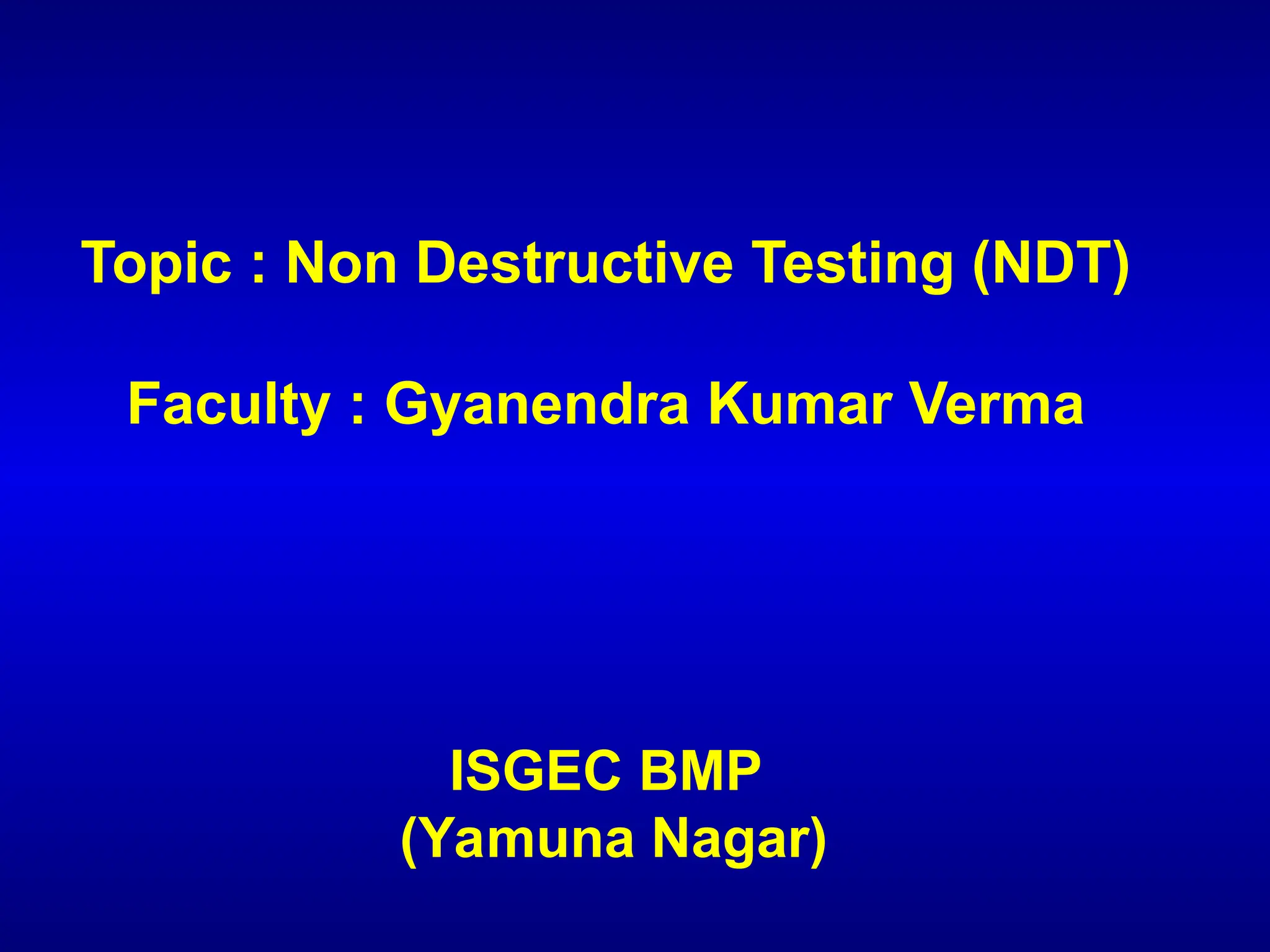 Topic : Non Destructive Testing (NDT)

Faculty : Gyanendra Kumar Verma

ISGEC BMP
(Yamuna Nagar)